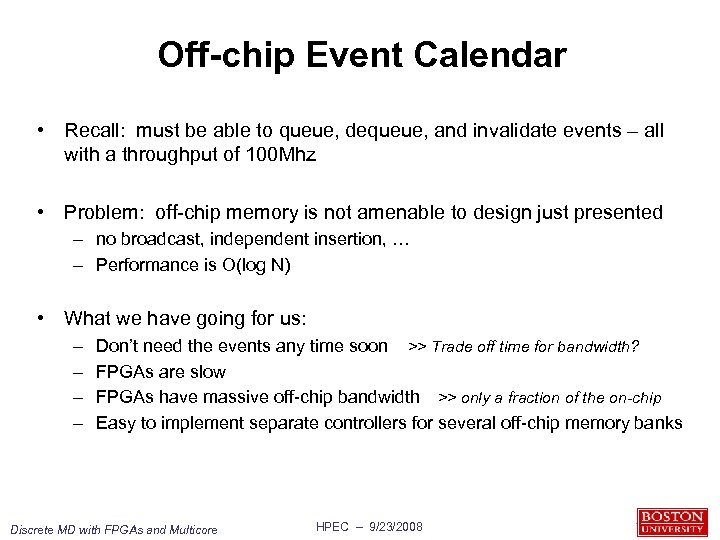 Off-chip Event Calendar

• Recall: must be able to queue, dequeue, and invalidate events – all with a throughput of 100Mhz

• Problem: off-chip memory is not amenable to design just presented
– no broadcast, independent insertion, …
– Performance is O(log N)

• What we have going for us:
– Don't need the events any time soon >> Trade off time for bandwidth?
– FPGAs are slow
– FPGAs have massive off-chip bandwidth >> only a fraction of the on-chip
– Easy to implement separate controllers for several off-chip memory banks

Discrete MD with FPGAs and Multicore

HPEC – 9/23/2008

BOSTON UNIVERSITY